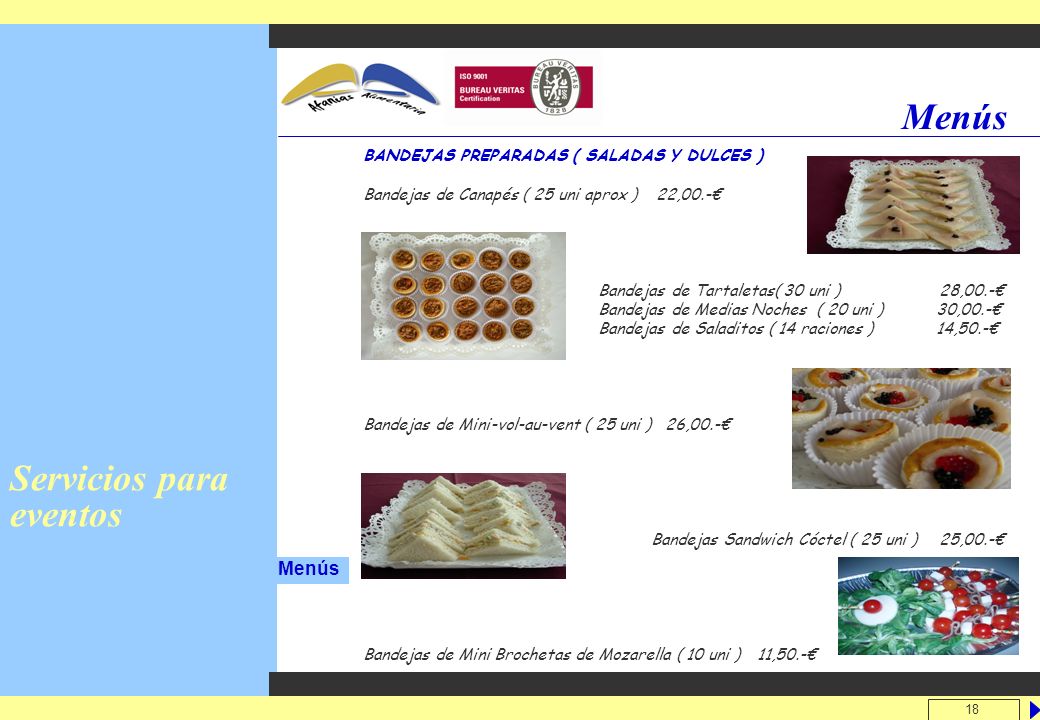 Afanias Alimentaria

ISO 9001
BUREAU VERITAS
Certification

BUREAU VERITAS
1828

Menús

BANDEJAS PREPARADAS ( SALADAS Y DULCES )

Bandejas de Canapés ( 25 uni aprox ) 22,00.-€

Bandejas de Tartaletas( 30 uni ) 28,00.-€
Bandejas de Medias Noches ( 20 uni ) 30,00.-€
Bandejas de Saladitos ( 14 raciones ) 14,50.-€

Bandejas de Mini-vol-au-vent ( 25 uni ) 26,00.-€

Bandejas Sandwich Cóctel ( 25 uni ) 25,00.-€

Bandejas de Mini Brochetas de Mozarella ( 10 uni ) 11,50.-€

Servicios para eventos

Menús

18